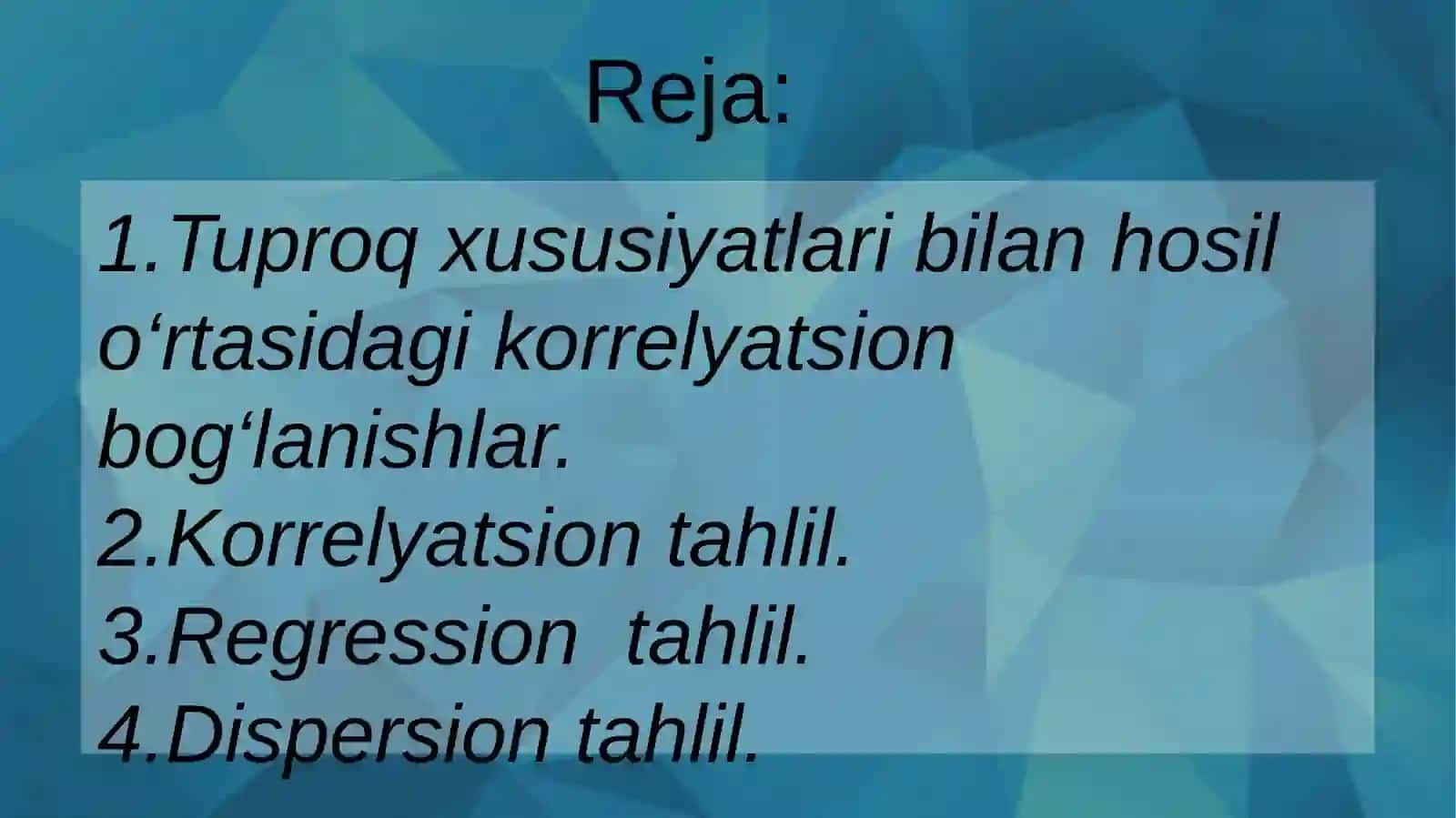 Reja:

1.Tuproq xususiyatlari bilan hosil o‘rtasidagi korrelyatsion bog‘lanishlar.
2.Korrelyatsion tahlil.
3.Regression  tahlil.
4.Dispersion tahlil.